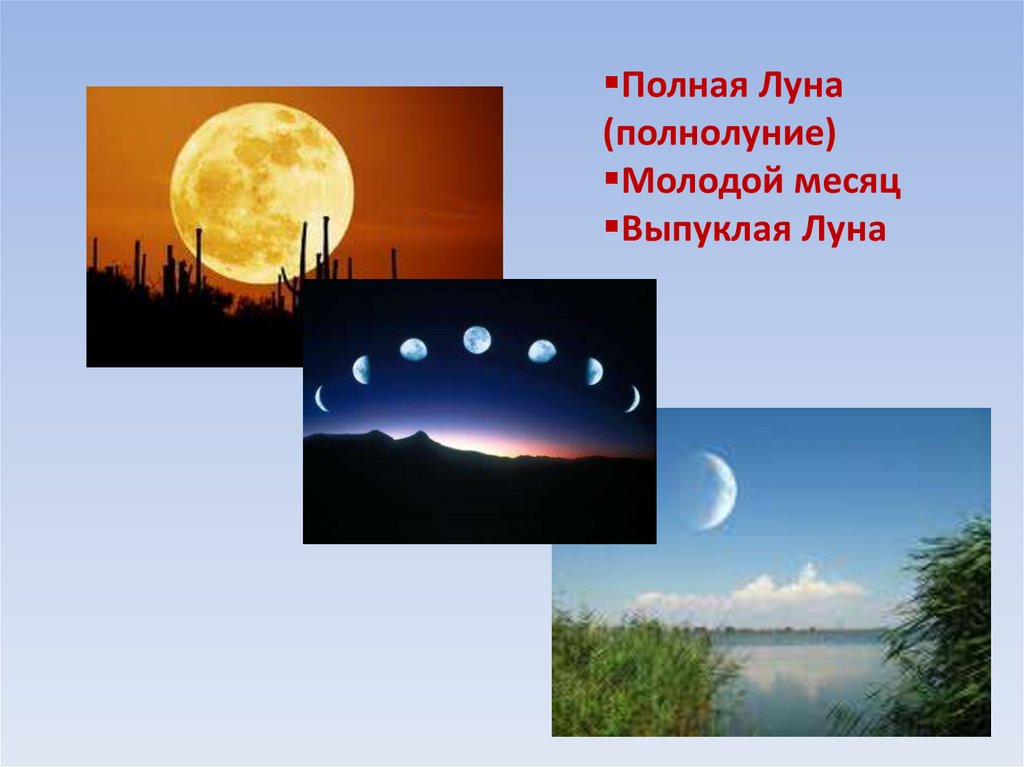 ▪Полная Луна (полнолуние)
▪Молодой месяц
▪Выпуклая Луна